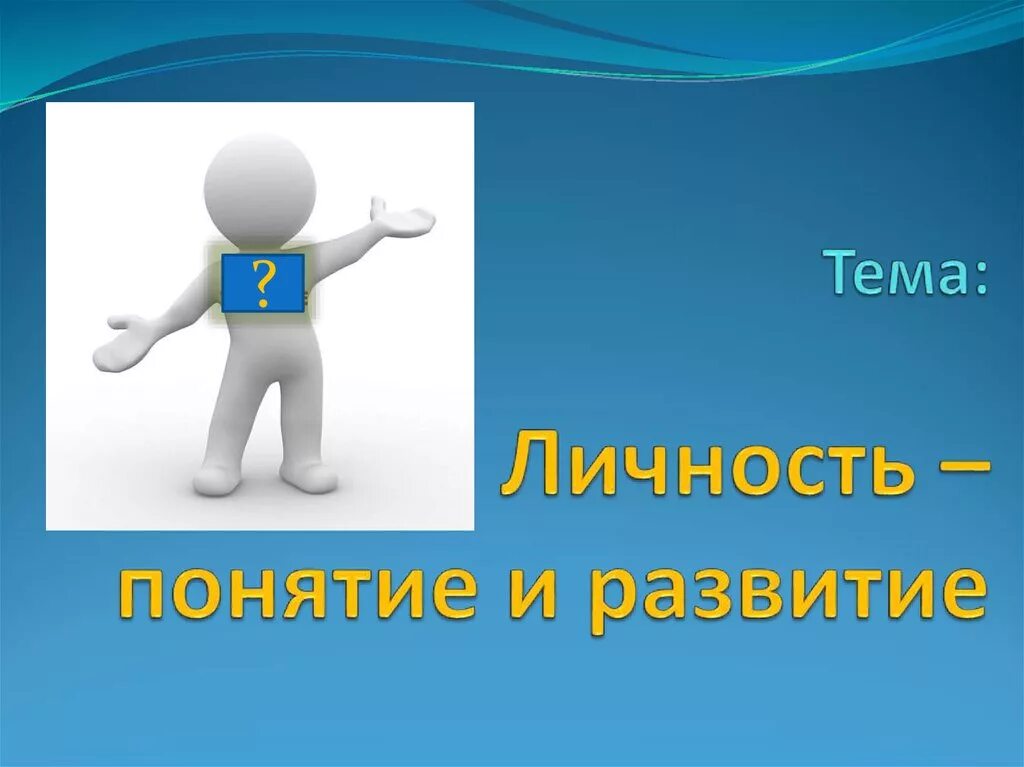 ?

Тема:

Личность – понятие и развитие